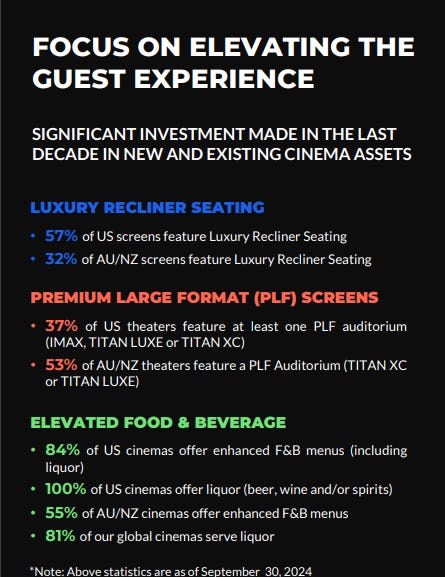 FOCUS ON ELEVATING THE GUEST EXPERIENCE

SIGNIFICANT INVESTMENT MADE IN THE LAST DECADE IN NEW AND EXISTING CINEMA ASSETS

LUXURY RECLINER SEATING

• 57% of US screens feature Luxury Recliner Seating
• 32% of AU/NZ screens feature Luxury Recliner Seating

PREMIUM LARGE FORMAT (PLF) SCREENS

• 37% of US theaters feature at least one PLF auditorium (IMAX, TITAN LUXE or TITAN XC)
• 53% of AU/NZ theaters feature a PLF Auditorium (TITAN XC or TITAN LUXE)

ELEVATED FOOD & BEVERAGE

• 84% of US cinemas offer enhanced F&B menus (including liquor)
• 100% of US cinemas offer liquor (beer, wine and/or spirits)
• 55% of AU/NZ cinemas offer enhanced F&B menus
• 81% of our global cinemas serve liquor

*Note: Above statistics are as of September 30, 2024